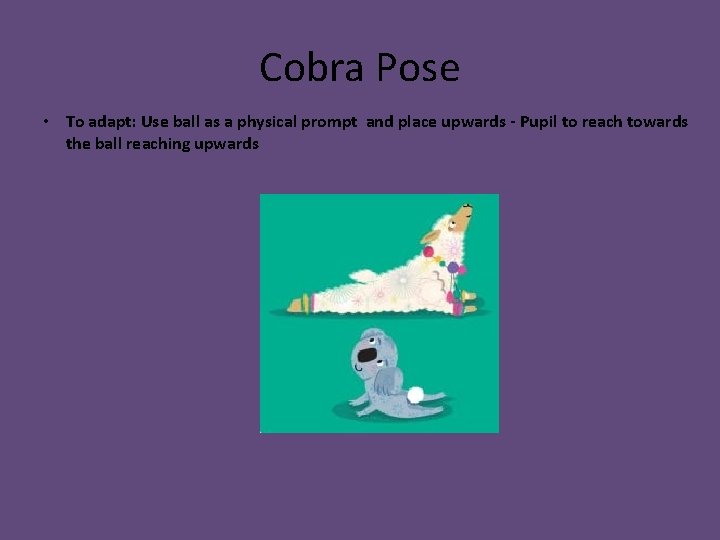 Cobra Pose

• To adapt: Use ball as a physical prompt and place upwards - Pupil to reach towards the ball reaching upwards